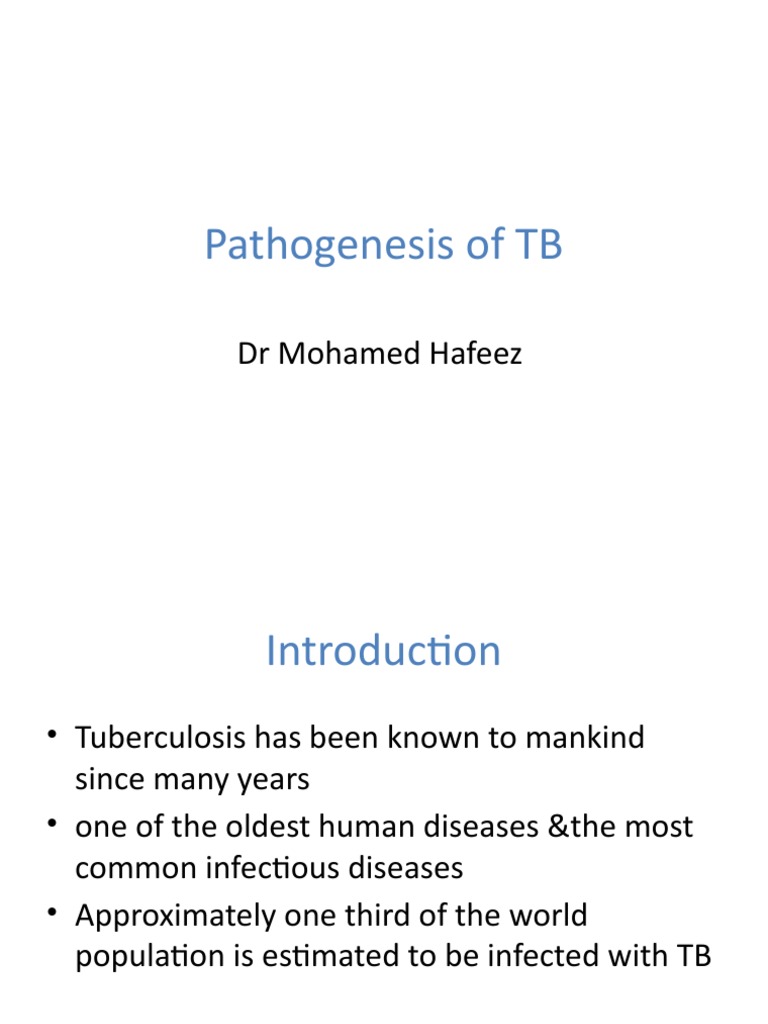 Pathogenesis of TB

Dr Mohamed Hafeez

Introduction

• Tuberculosis has been known to mankind since many years
• one of the oldest human diseases &the most common infectious diseases
• Approximately one third of the world population is estimated to be infected with TB